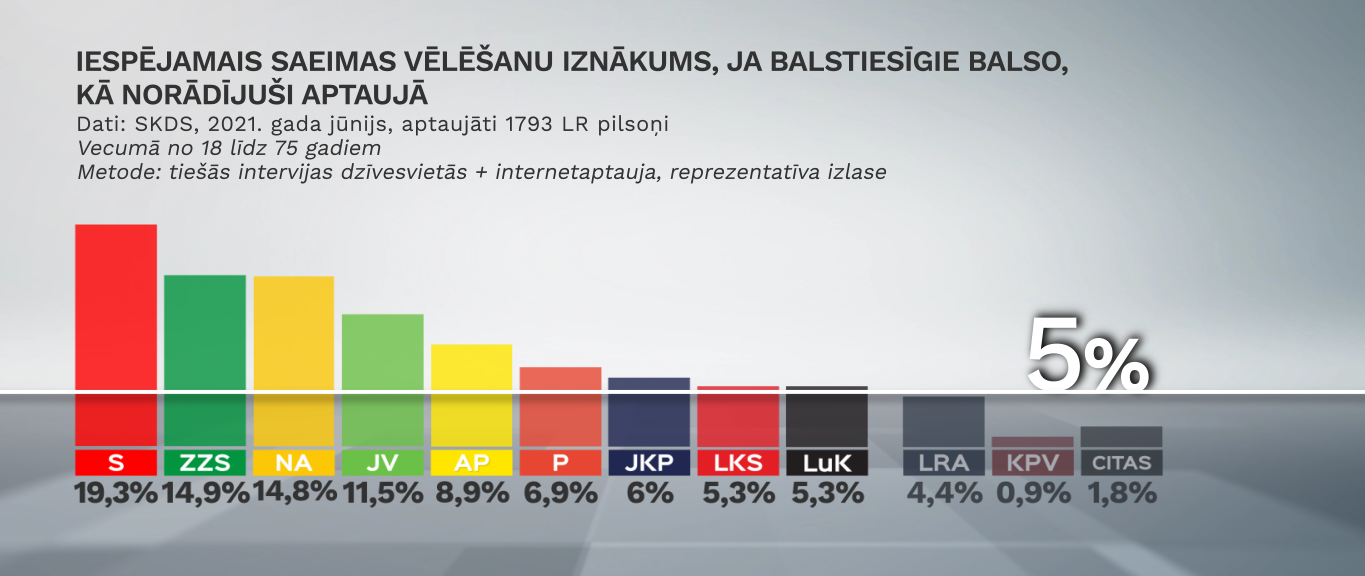 IESPĒJAMAIS SAEIMAS VĒLĒŠANU IZNĀKUMS, JA BALSTIESĪGIE BALSO, KĀ NORĀDĪJUŠI APTAUJĀ

Dati: SKDS, 2021. gada jūnijs, aptaujāti 1793 LR pilsoņi
Vecumā no 18 līdz 75 gadiem
Metode: tiešās intervijas dzīvesvietās + internetaptauja, reprezentatīva izlase

5%

| S | ZZS | NA | JV | AP | P | JKP | LKS | LuK | LRA | KPV | CITAS |
|---|---|---|---|---|---|---|---|---|---|---|---|
| 19,3% | 14,9% | 14,8% | 11,5% | 8,9% | 6,9% | 6% | 5,3% | 5,3% | 4,4% | 0,9% | 1,8% |